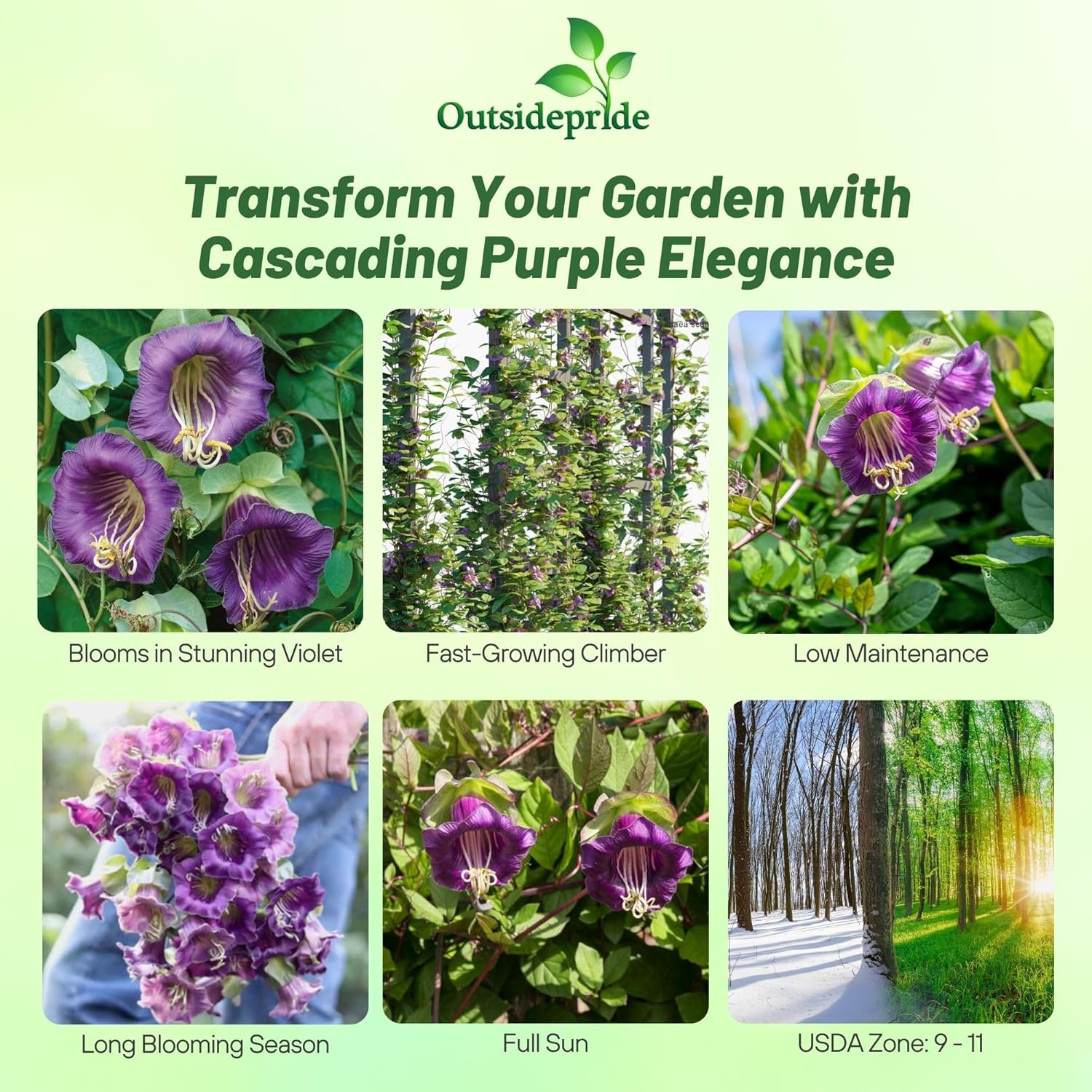 Outsidepride

Transform Your Garden with Cascading Purple Elegance

Blooms in Stunning Violet

Fast-Growing Climber

Low Maintenance

Long Blooming Season

Full Sun

USDA Zone: 9 - 11